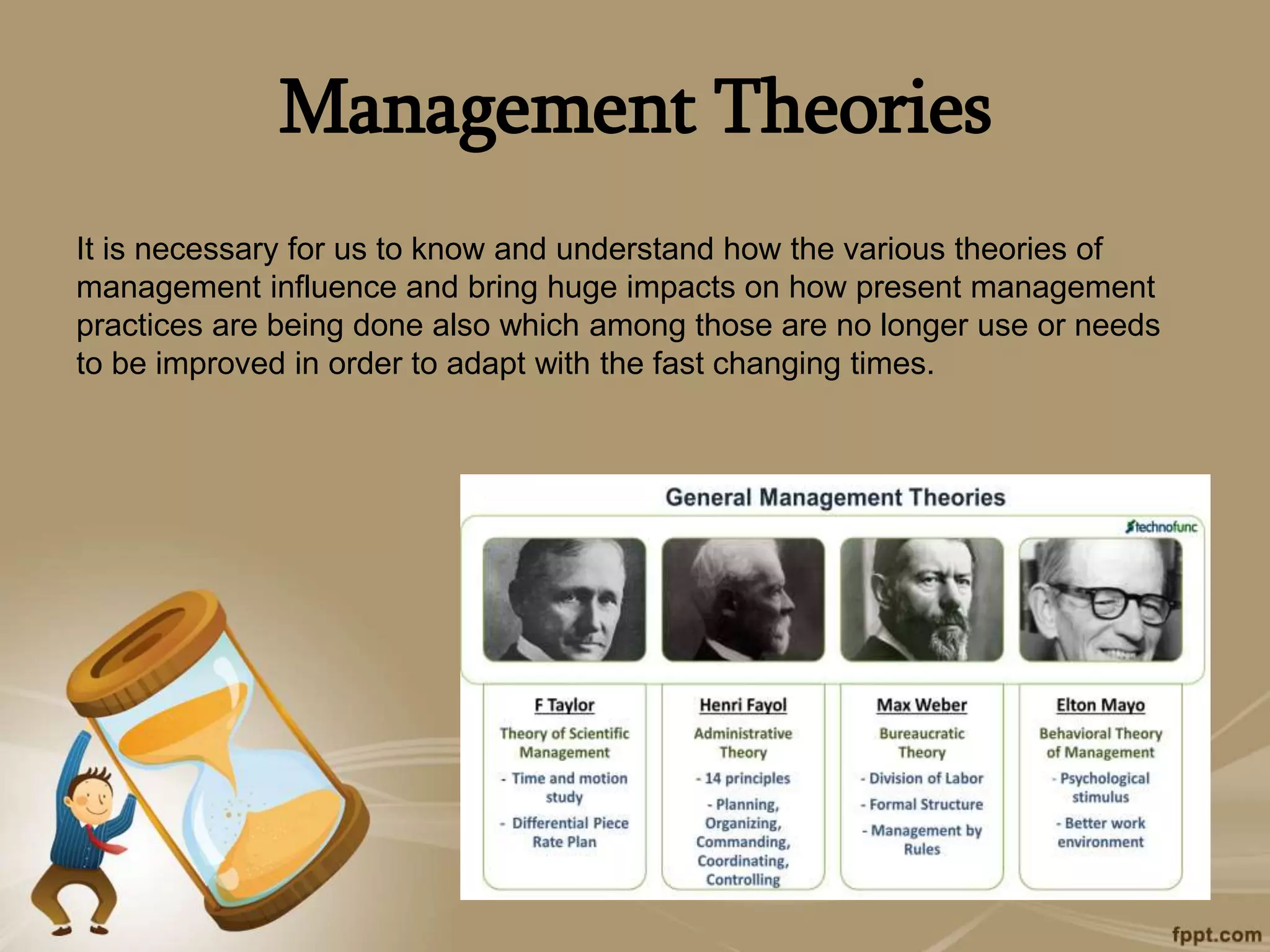 Management Theories

It is necessary for us to know and understand how the various theories of management influence and bring huge impacts on how present management practices are being done also which among those are no longer use or needs to be improved in order to adapt with the fast changing times.

General Management Theories

technofunc

F Taylor
Theory of Scientific Management
- Time and motion study
- Differential Piece Rate Plan

Henri Fayol
Administrative Theory
- 14 principles
- Planning, Organizing, Commanding, Coordinating, Controlling

Max Weber
Bureaucratic Theory
- Division of Labor
- Formal Structure
- Management by Rules

Elton Mayo
Behavioral Theory of Management
- Psychological stimulus
- Better work environment

fppt.com